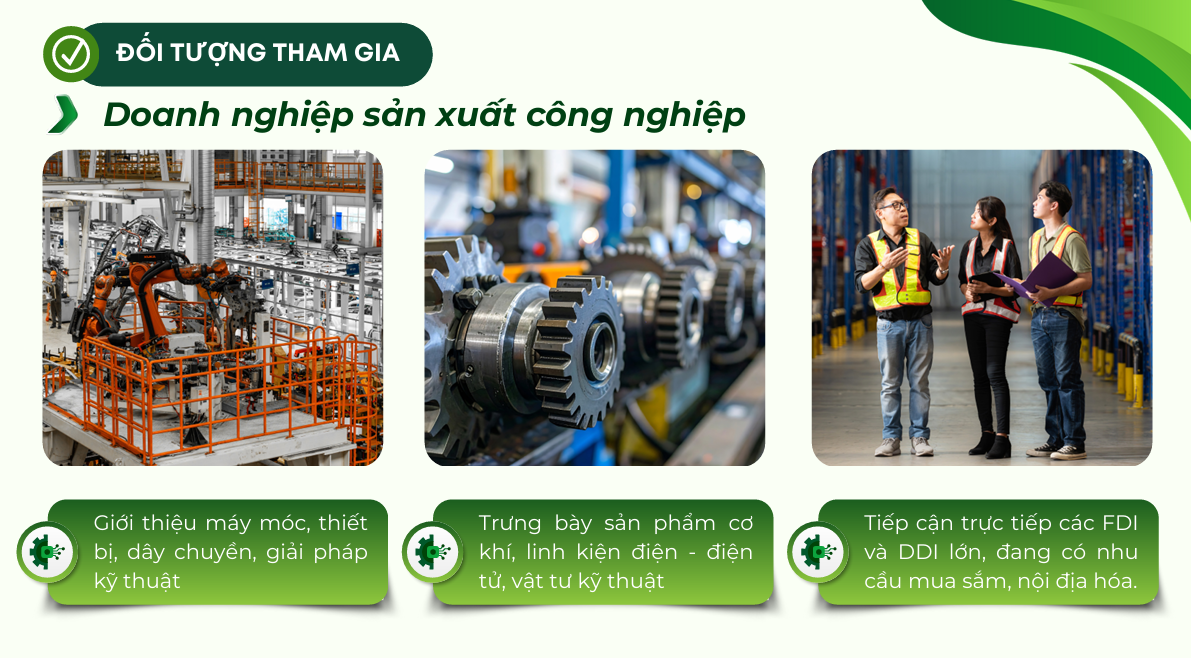 ĐỐI TƯỢNG THAM GIA

Doanh nghiệp sản xuất công nghiệp

Giới thiệu máy móc, thiết bị, dây chuyền, giải pháp kỹ thuật

Trưng bày sản phẩm cơ khí, linh kiện điện - điện tử, vật tư kỹ thuật

Tiếp cận trực tiếp các FDI và DDI lớn, đang có nhu cầu mua sắm, nội địa hóa.